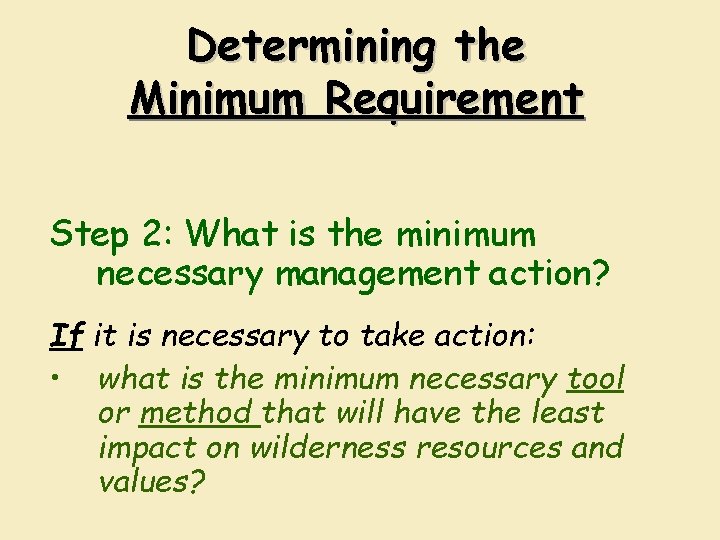 Determining the Minimum Requirement

Step 2: What is the minimum necessary management action?

If it is necessary to take action:

• what is the minimum necessary tool or method that will have the least impact on wilderness resources and values?